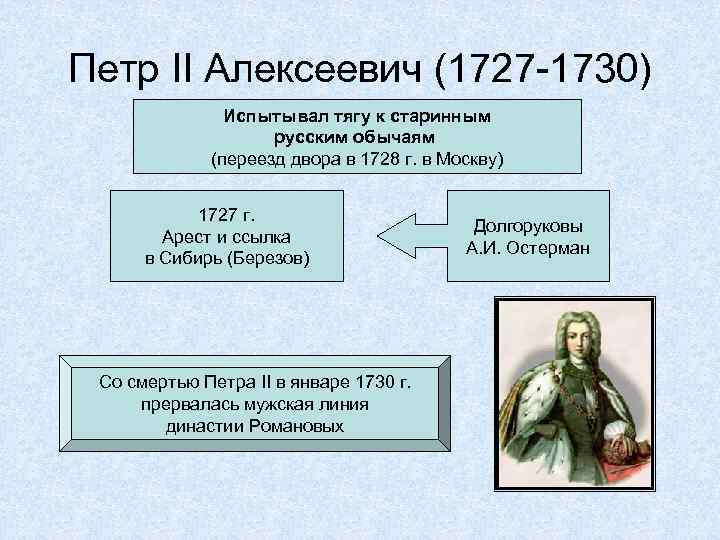 Петр II Алексеевич (1727-1730)

Испытывал тягу к старинным русским обычаям (переезд двора в 1728 г. в Москву)

1727 г.
Арест и ссылка в Сибирь (Березов)

Долгоруковы
А.И. Остерман

Со смертью Петра II в январе 1730 г. прервалась мужская линия династии Романовых